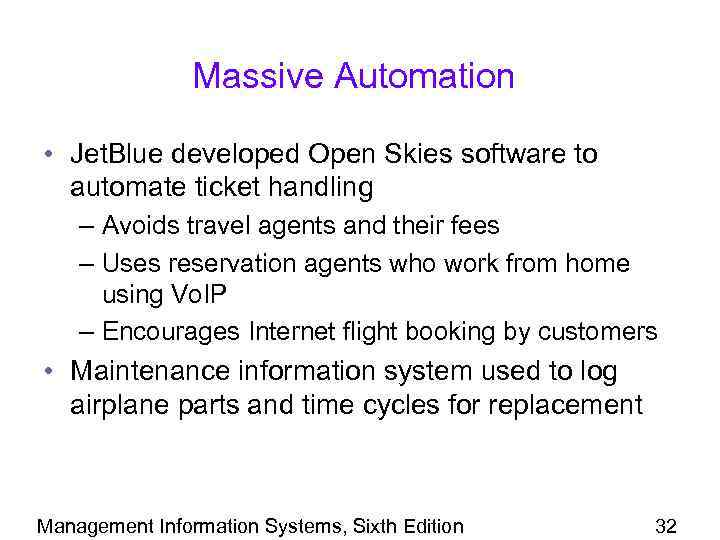 Massive Automation

• JetBlue developed Open Skies software to automate ticket handling
– Avoids travel agents and their fees
– Uses reservation agents who work from home using VoIP
– Encourages Internet flight booking by customers
• Maintenance information system used to log airplane parts and time cycles for replacement

Management Information Systems, Sixth Edition 32